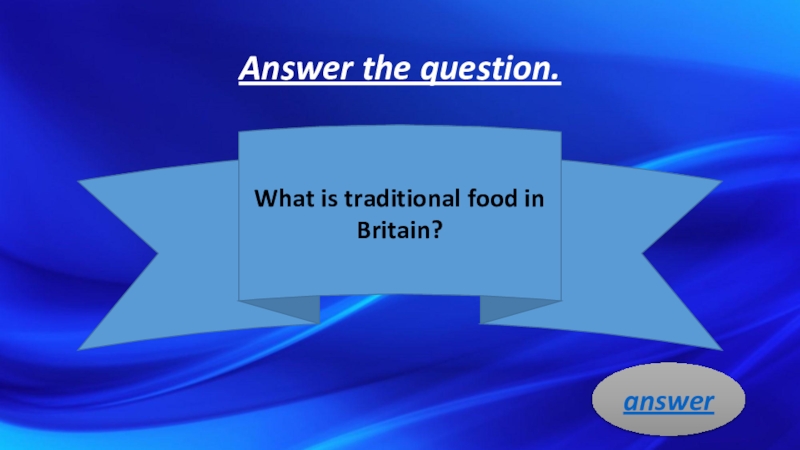 Answer the question.

What is traditional food in Britain?

answer